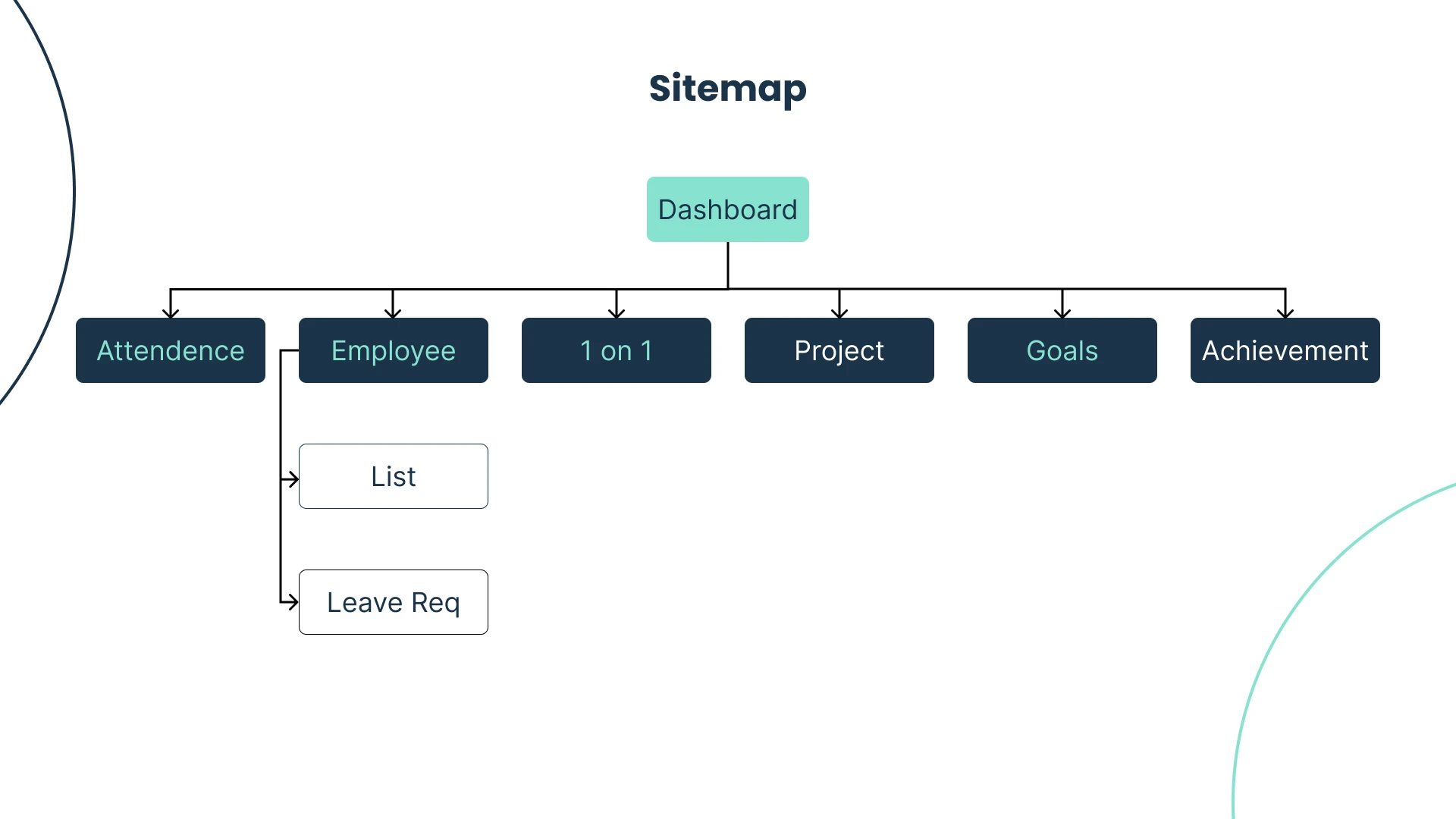 Sitemap

Dashboard

Attendence

Employee

1 on 1

Project

Goals

Achievement

List

Leave Req